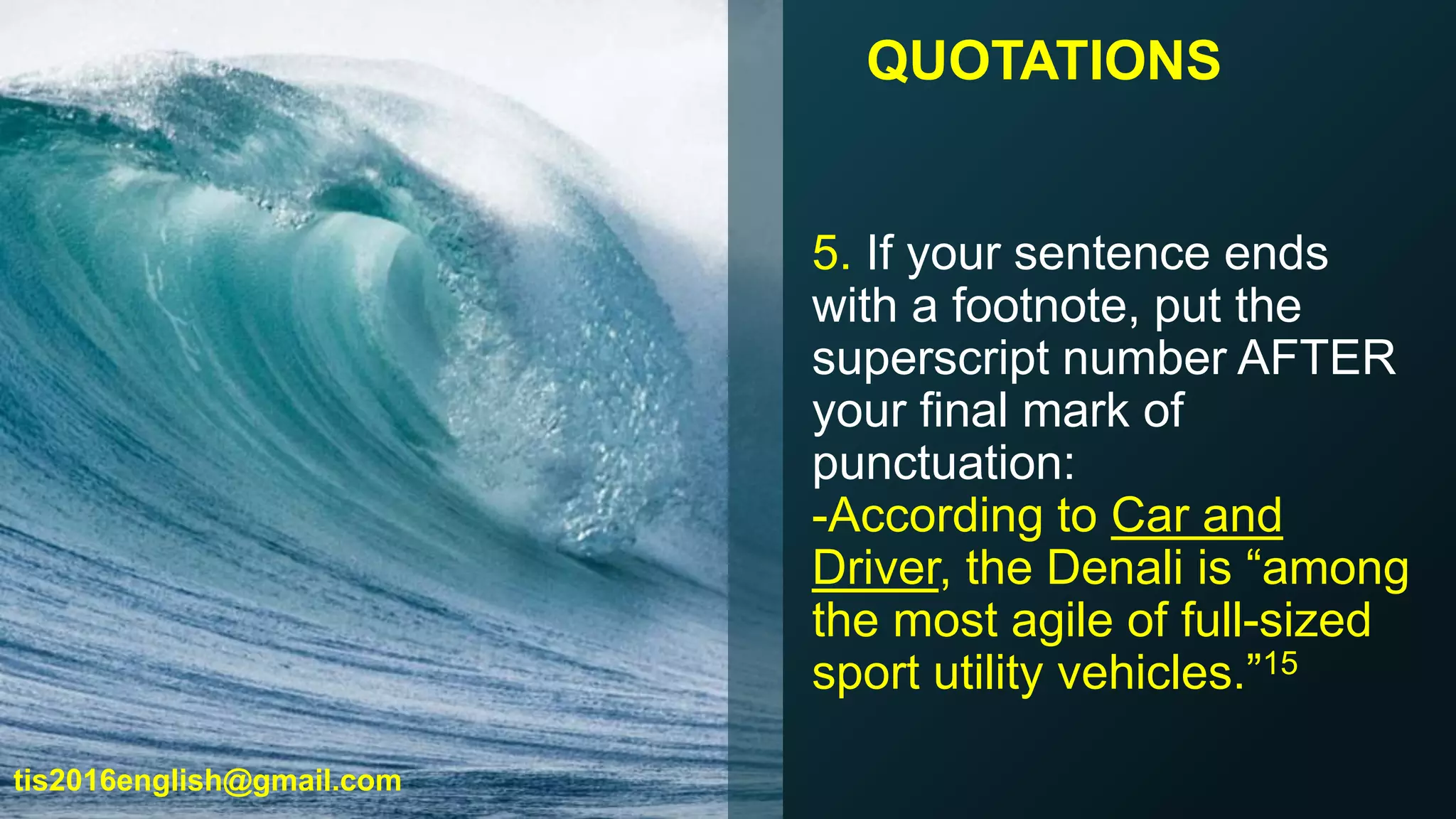 QUOTATIONS

5. If your sentence ends with a footnote, put the superscript number AFTER your final mark of punctuation:
-According to Car and Driver, the Denali is “among the most agile of full-sized sport utility vehicles.”$^{15}$

tis2016english@gmail.com